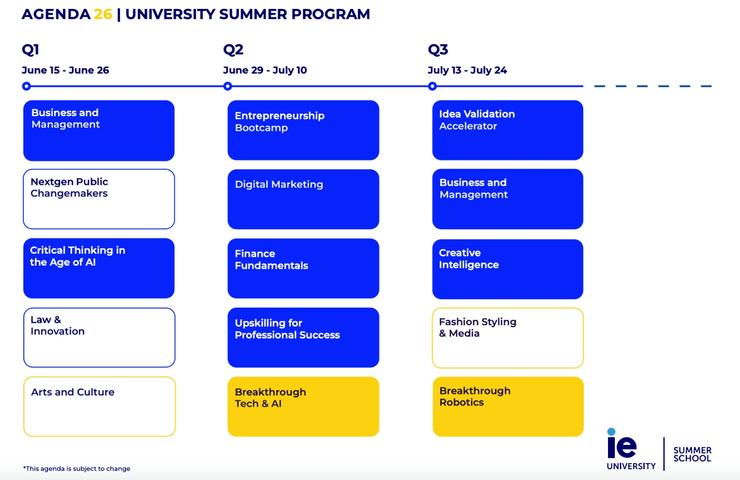 AGENDA 26 | UNIVERSITY SUMMER PROGRAM

Q1
June 15 - June 26

Business and Management

Nextgen Public Changemakers

Critical Thinking in the Age of AI

Law & Innovation

Arts and Culture

Q2
June 29 - July 10

Entrepreneurship Bootcamp

Digital Marketing

Finance Fundamentals

Upskilling for Professional Success

Breakthrough Tech & AI

Q3
July 13 - July 24

Idea Validation Accelerator

Business and Management

Creative Intelligence

Fashion Styling & Media

Breakthrough Robotics

*This agenda is subject to change

ie UNIVERSITY | SUMMER SCHOOL